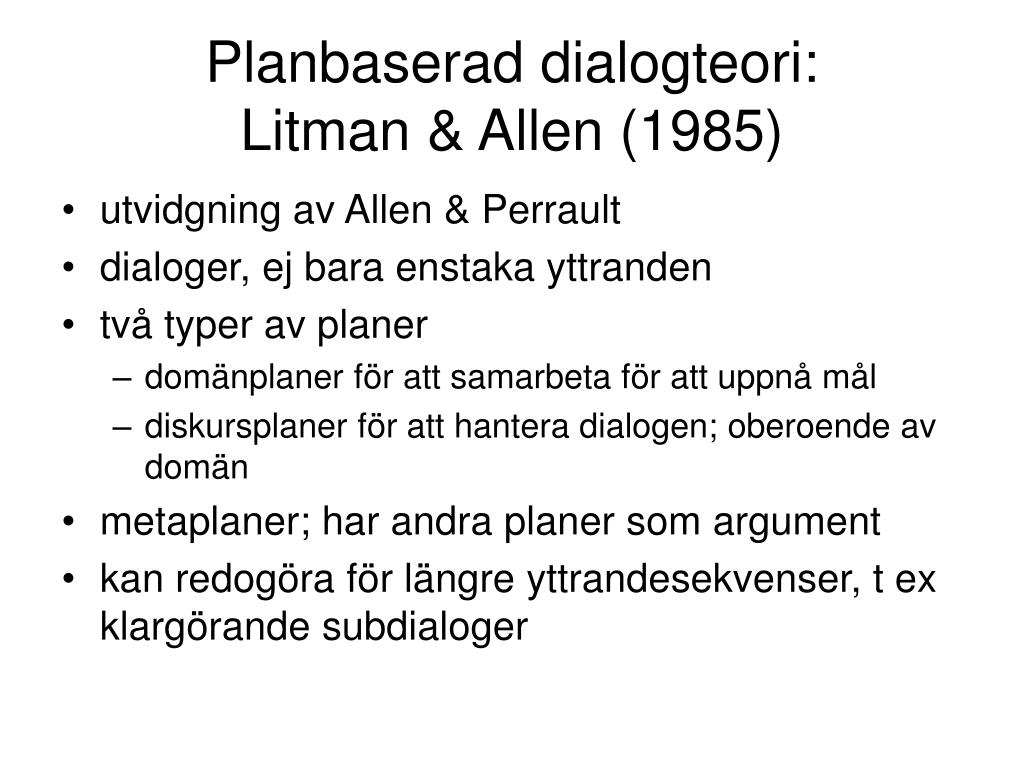 Planbaserad dialogteori:
Litman & Allen (1985)

• utvidgning av Allen & Perrault
• dialoger, ej bara enstaka yttranden
• två typer av planer
– domänplaner för att samarbeta för att uppnå mål
– diskursplaner för att hantera dialogen; oberoende av domän
• metaplaner; har andra planer som argument
• kan redogöra för längre yttrandesekvenser, t ex klargörande subdialoger